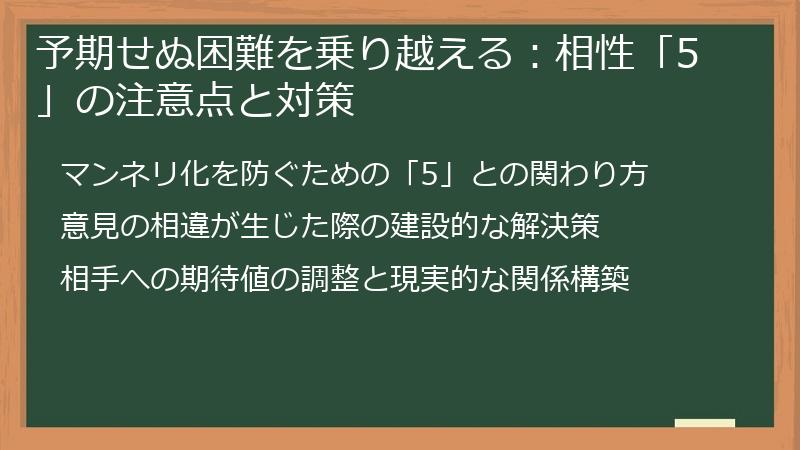 予期せぬ困難を乗り越える：相性「5」の注意点と対策

マンネリ化を防ぐための「5」との関わり方

意見の相違が生じた際の建設的な解決策

相手への期待値の調整と現実的な関係構築